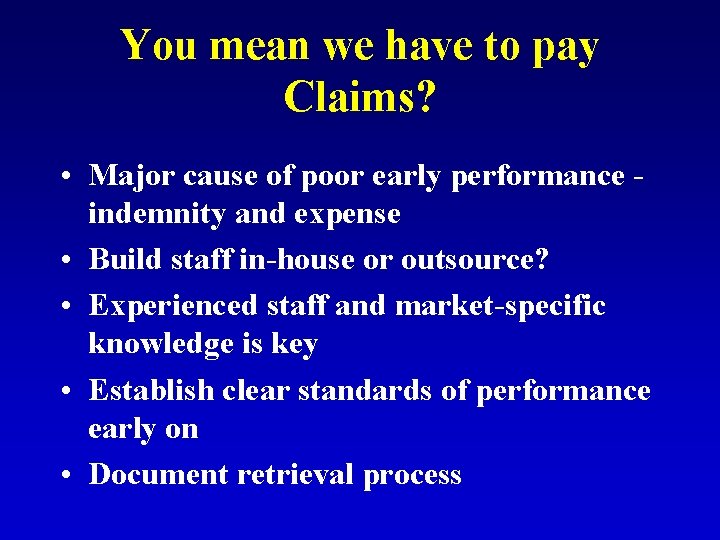 You mean we have to pay Claims?

• Major cause of poor early performance - indemnity and expense
• Build staff in-house or outsource?
• Experienced staff and market-specific knowledge is key
• Establish clear standards of performance early on
• Document retrieval process